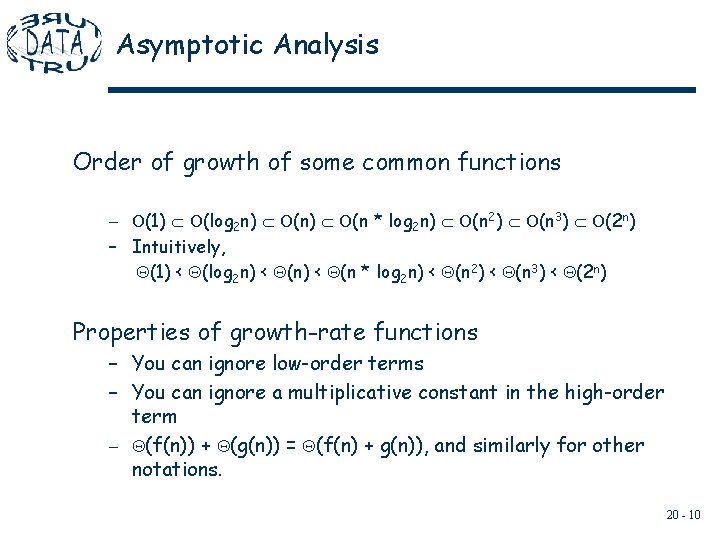 URE DATA TRU

Asymptotic Analysis

Order of growth of some common functions

– $O(1) \subset O(\log_2 n) \subset O(n) \subset O(n * \log_2 n) \subset O(n^2) \subset O(n^3) \subset O(2^n)$
– Intuitively, $\Theta(1) < \Theta(\log_2 n) < \Theta(n) < \Theta(n * \log_2 n) < \Theta(n^2) < \Theta(n^3) < \Theta(2^n)$

Properties of growth-rate functions
– You can ignore low-order terms
– You can ignore a multiplicative constant in the high-order term
– $\Theta(f(n)) + \Theta(g(n)) = \Theta(f(n) + g(n))$, and similarly for other notations.

20 - 10